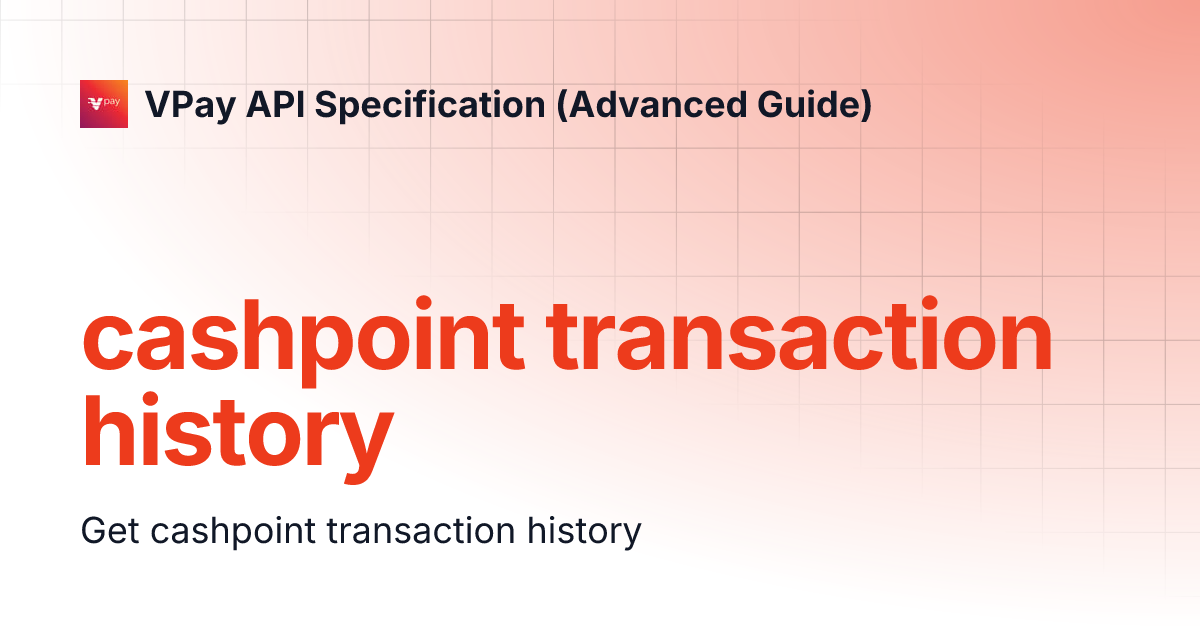 pay

VPay API Specification (Advanced Guide)

cashpoint transaction history

Get cashpoint transaction history